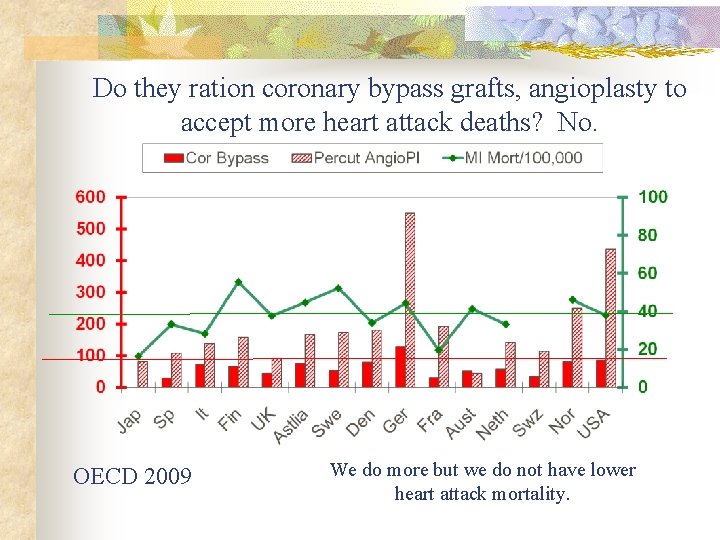 Do they ration coronary bypass grafts, angioplasty to accept more heart attack deaths? No.

Cor Bypass
Percut AngioPl
MI Mort/100,000

600
500
400
300
200
100
0

100
80
60
40
20
0

Jap
Sp
It
Fin
UK
Astlia
Swe
Den
Ger
Fra
Aust
Neth
Swz
Nor
USA

OECD 2009

We do more but we do not have lower heart attack mortality.